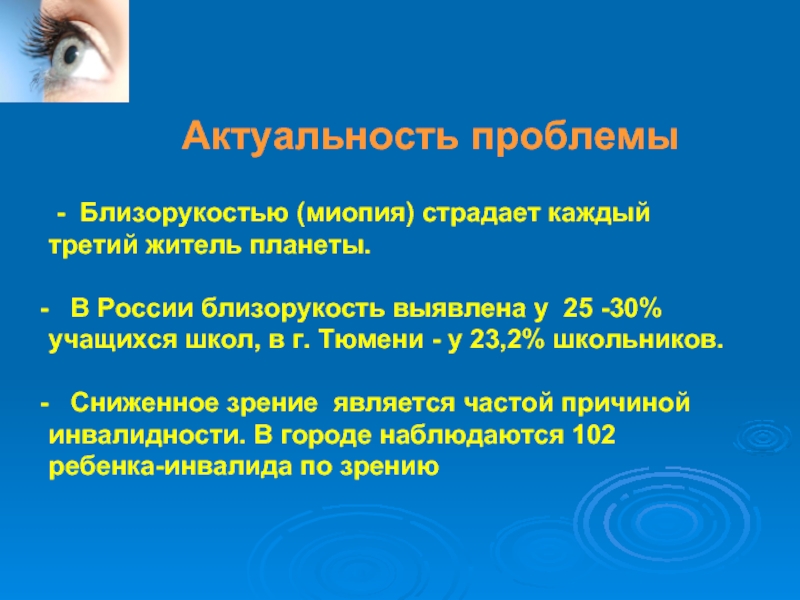 Актуальность проблемы

- Близорукостью (миопия) страдает каждый третий житель планеты.

- В России близорукость выявлена у 25 -30% учащихся школ, в г. Тюмени - у 23,2% школьников.

- Сниженное зрение является частой причиной инвалидности. В городе наблюдаются 102 ребенка-инвалида по зрению